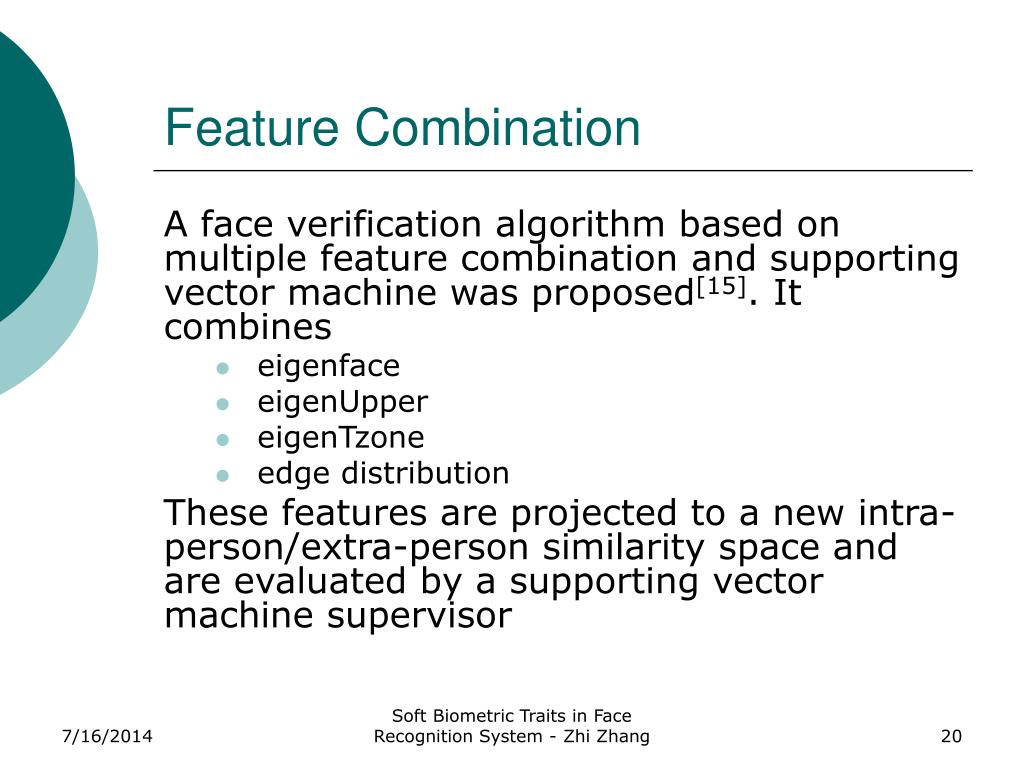 Feature Combination

A face verification algorithm based on multiple feature combination and supporting vector machine was proposed$^{[15]}$. It combines

- eigenface
- eigenUpper
- eigenTzone
- edge distribution

These features are projected to a new intra-person/extra-person similarity space and are evaluated by a supporting vector machine supervisor

7/16/2014

Soft Biometric Traits in Face Recognition System - Zhi Zhang

20